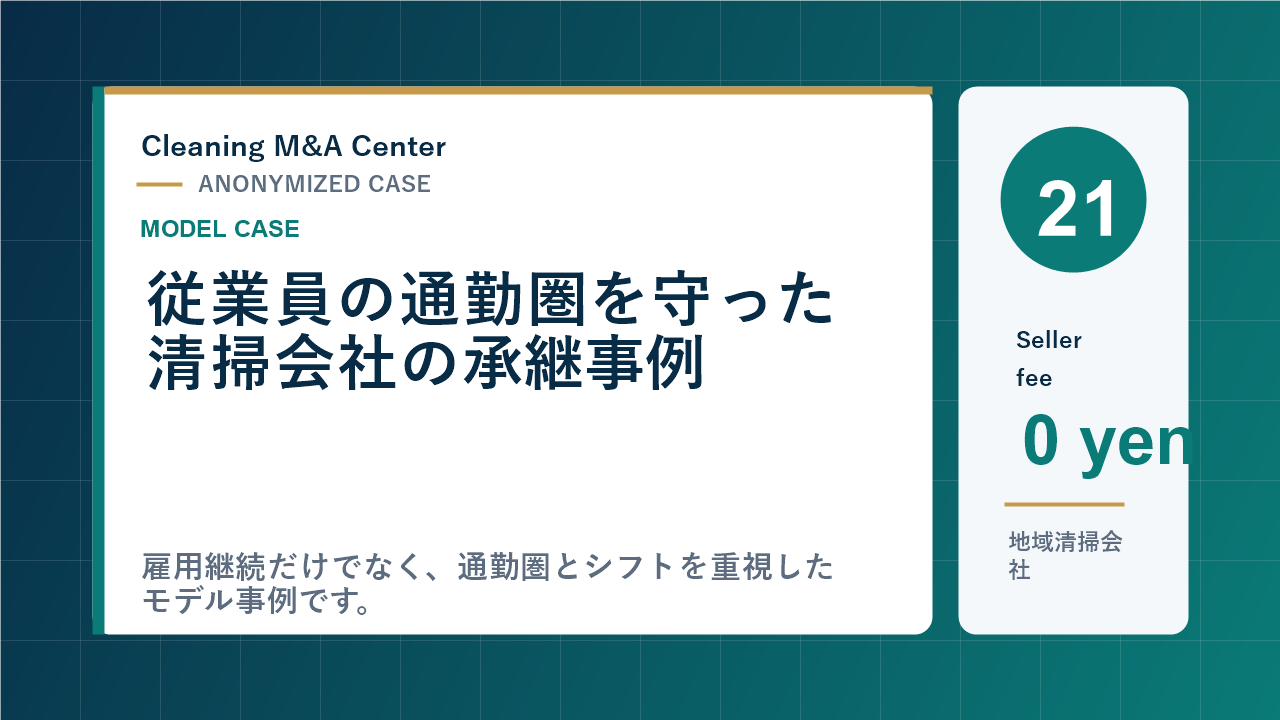 Cleaning M&A Center

ANONYMIZED CASE

MODEL CASE

従業員の通勤圏を守った清掃会社の承継事例

雇用継続だけでなく、通勤圏とシフトを重視したモデル事例です。

21

Seller fee

0 yen

地域清掃会社